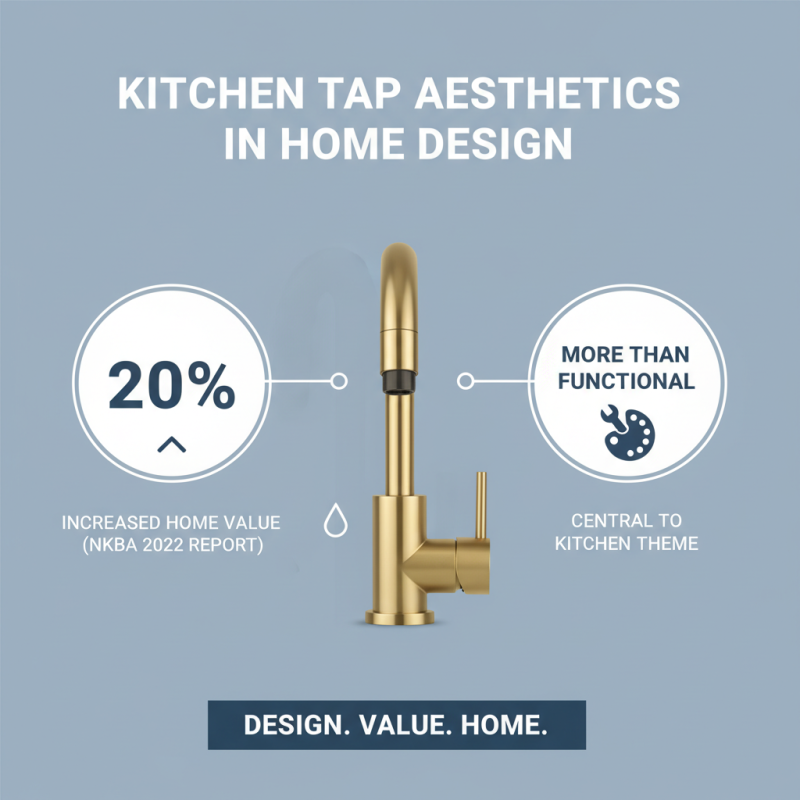 KITCHEN TAP AESTHETICS IN HOME DESIGN

20%

INCREASED HOME VALUE (NKBA 2022 REPORT)

MORE THAN FUNCTIONAL

CENTRAL TO KITCHEN THEME

DESIGN. VALUE. HOME.